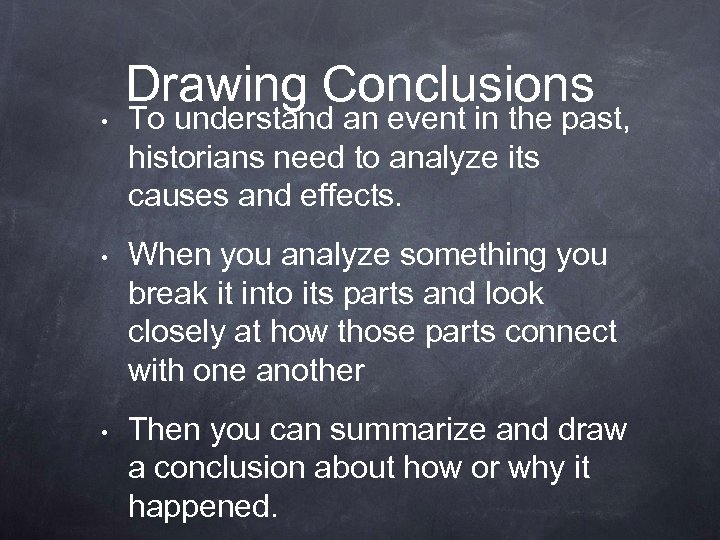 Drawing Conclusions

• To understand an event in the past, historians need to analyze its causes and effects.

• When you analyze something you break it into its parts and look closely at how those parts connect with one another

• Then you can summarize and draw a conclusion about how or why it happened.